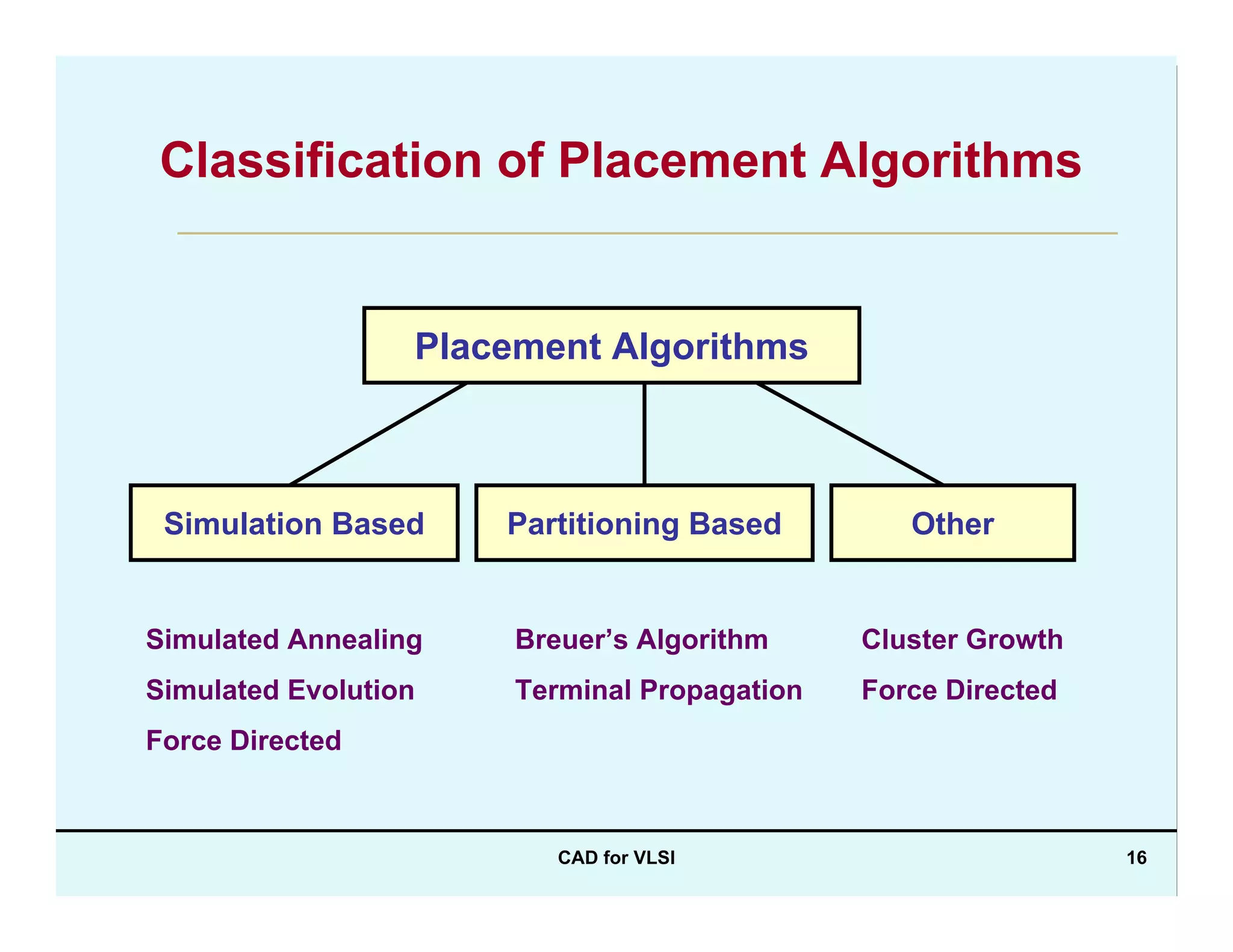 Classification of Placement Algorithms

Placement Algorithms

Simulation Based

Partitioning Based

Other

Simulated Annealing
Simulated Evolution
Force Directed

Breuer’s Algorithm
Terminal Propagation

Cluster Growth
Force Directed

CAD for VLSI

16